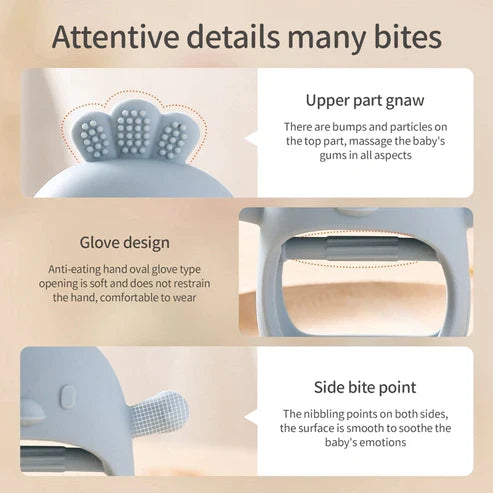 Attentive details many bites

Upper part gnaw

There are bumps and particles on the top part, massage the baby's gums in all aspects

Glove design

Anti-eating hand oval glove type opening is soft and does not restrain the hand, comfortable to wear

Side bite point

The nibbling points on both sides, the surface is smooth to soothe the baby's emotions